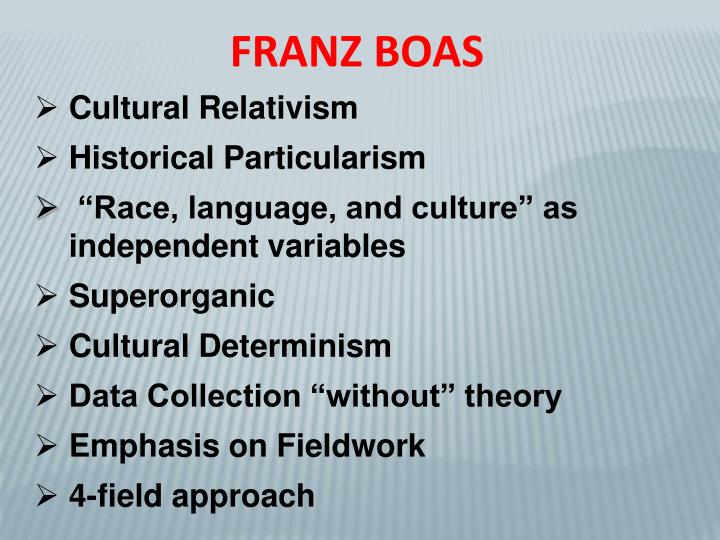 FRANZ BOAS

➢ Cultural Relativism
➢ Historical Particularism
➢ “Race, language, and culture” as independent variables
➢ Superorganic
➢ Cultural Determinism
➢ Data Collection “without” theory
➢ Emphasis on Fieldwork
➢ 4-field approach